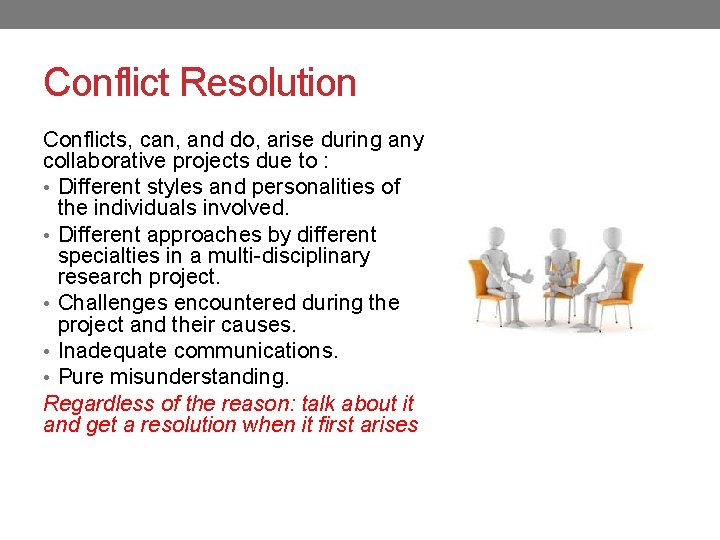 Conflict Resolution

Conflicts, can, and do, arise during any collaborative projects due to :

• Different styles and personalities of the individuals involved.
• Different approaches by different specialties in a multi-disciplinary research project.
• Challenges encountered during the project and their causes.
• Inadequate communications.
• Pure misunderstanding.

Regardless of the reason: talk about it and get a resolution when it first arises